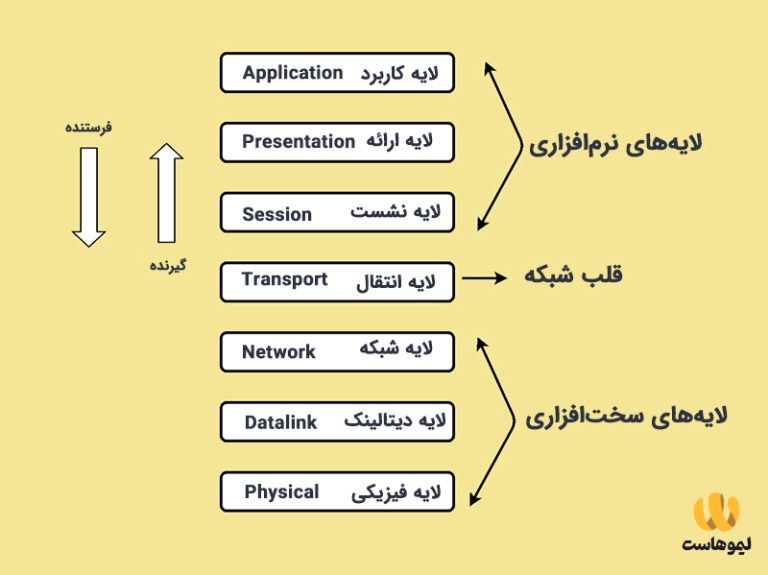 فرستنده

گیرنده

Application لایه کاربرد

Presentation لایه ارائه

Session لایه نشست

Transport لایه انتقال

Network لایه شبکه

Datalink لایه دیتالینک

Physical لایه فیزیکی

لایه‌های نرم‌افزاری

قلب شبکه

لایه‌های سخت‌افزاری

لیموهاست